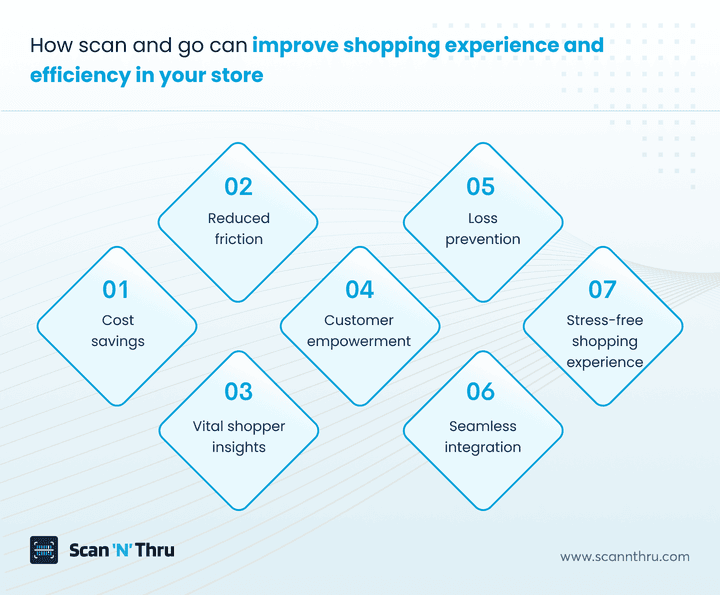 How scan and go can improve shopping experience and efficiency in your store

01
Cost savings

02
Reduced friction

03
Vital shopper insights

04
Customer empowerment

05
Loss prevention

06
Seamless integration

07
Stress-free shopping experience

Scan 'N' Thru

www.scannthru.com